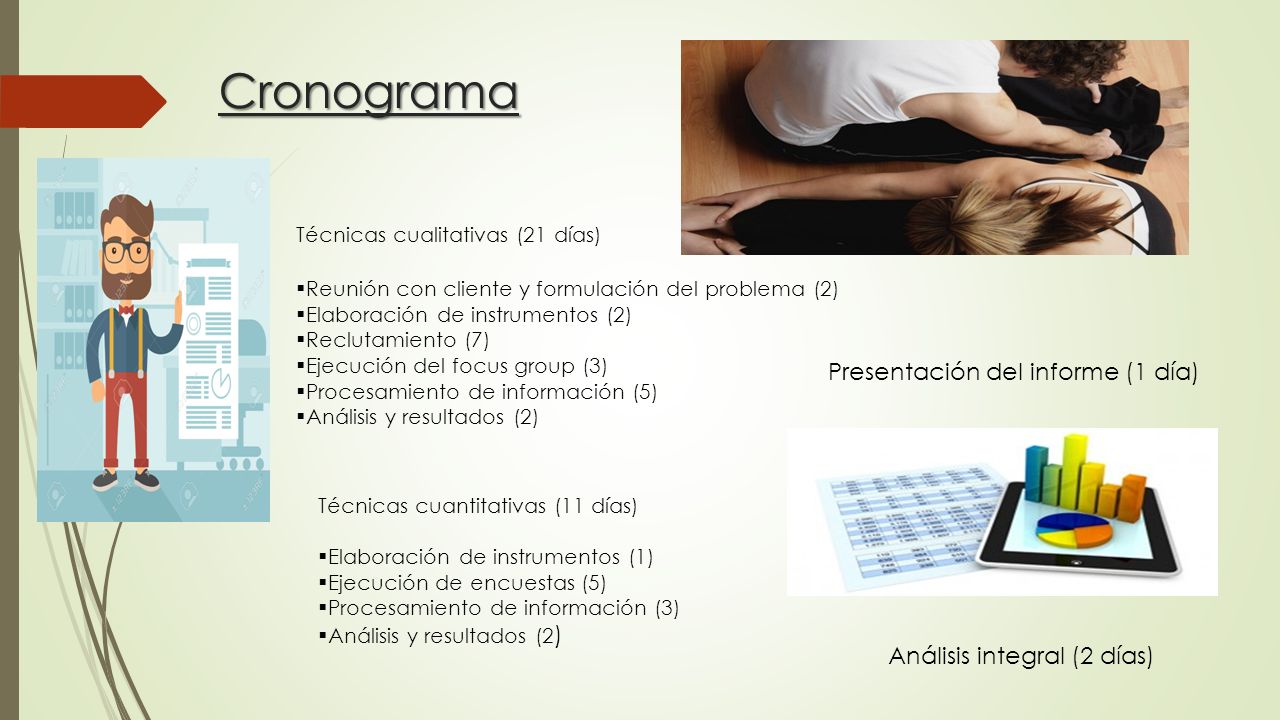 Cronograma

Técnicas cualitativas (21 días)

▪Reunión con cliente y formulación del problema (2)
▪Elaboración de instrumentos (2)
▪Reclutamiento (7)
▪Ejecución del focus group (3)
▪Procesamiento de información (5)
▪Análisis y resultados (2)

Técnicas cuantitativas (11 días)

▪Elaboración de instrumentos (1)
▪Ejecución de encuestas (5)
▪Procesamiento de información (3)
▪Análisis y resultados (2)

Presentación del informe (1 día)

Análisis integral (2 días)